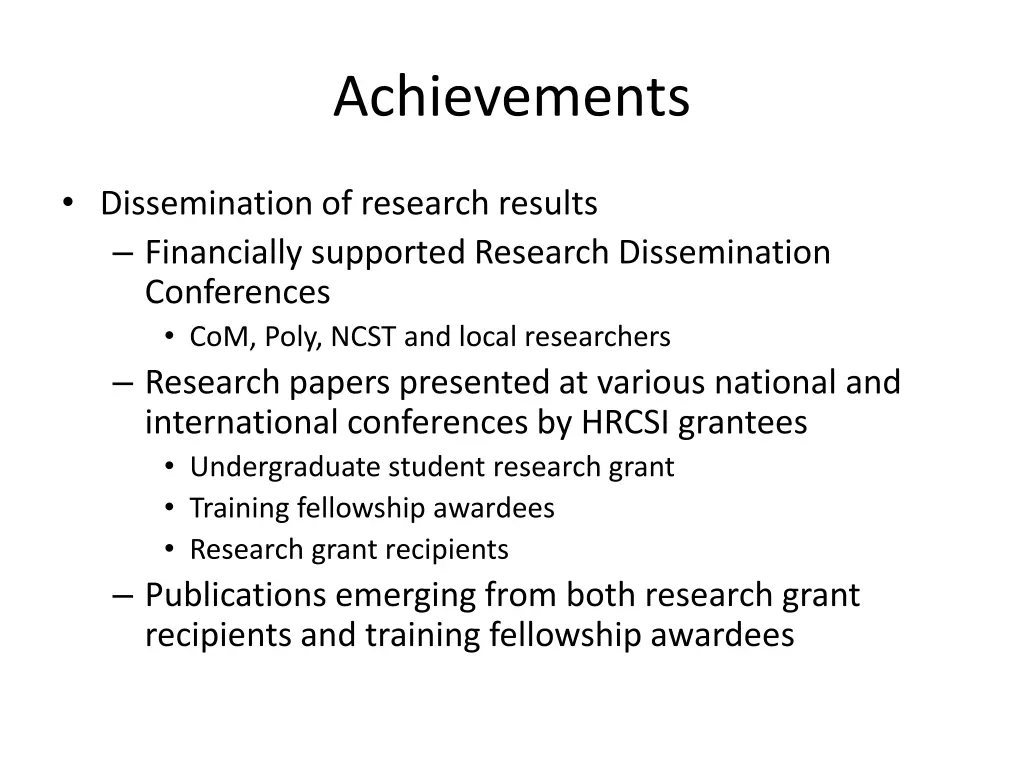 Achievements

• Dissemination of research results
– Financially supported Research Dissemination Conferences
• CoM, Poly, NCST and local researchers
– Research papers presented at various national and international conferences by HRCSI grantees
• Undergraduate student research grant
• Training fellowship awardees
• Research grant recipients
– Publications emerging from both research grant recipients and training fellowship awardees